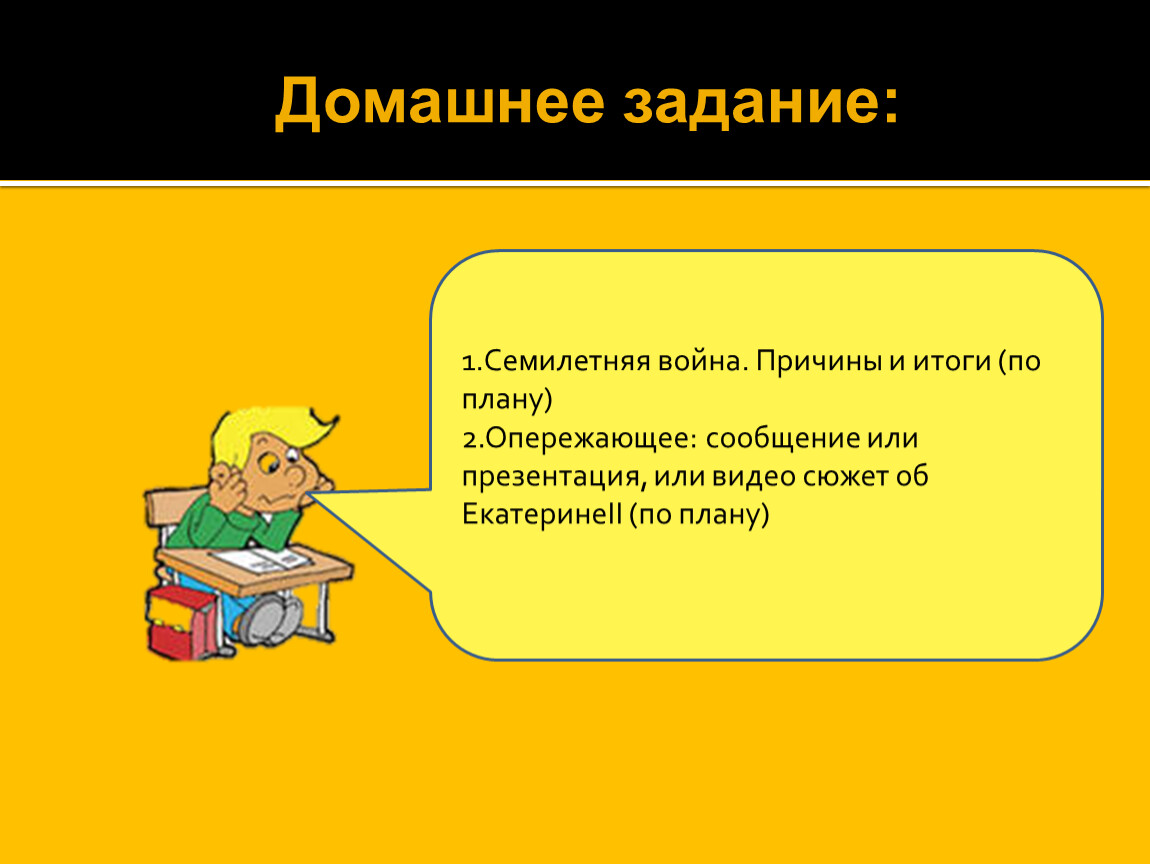 Домашнее задание:

1.Семилетняя война. Причины и итоги (по плану)
2.Опережающее: сообщение или презентация, или видео сюжет об ЕкатеринеII (по плану)